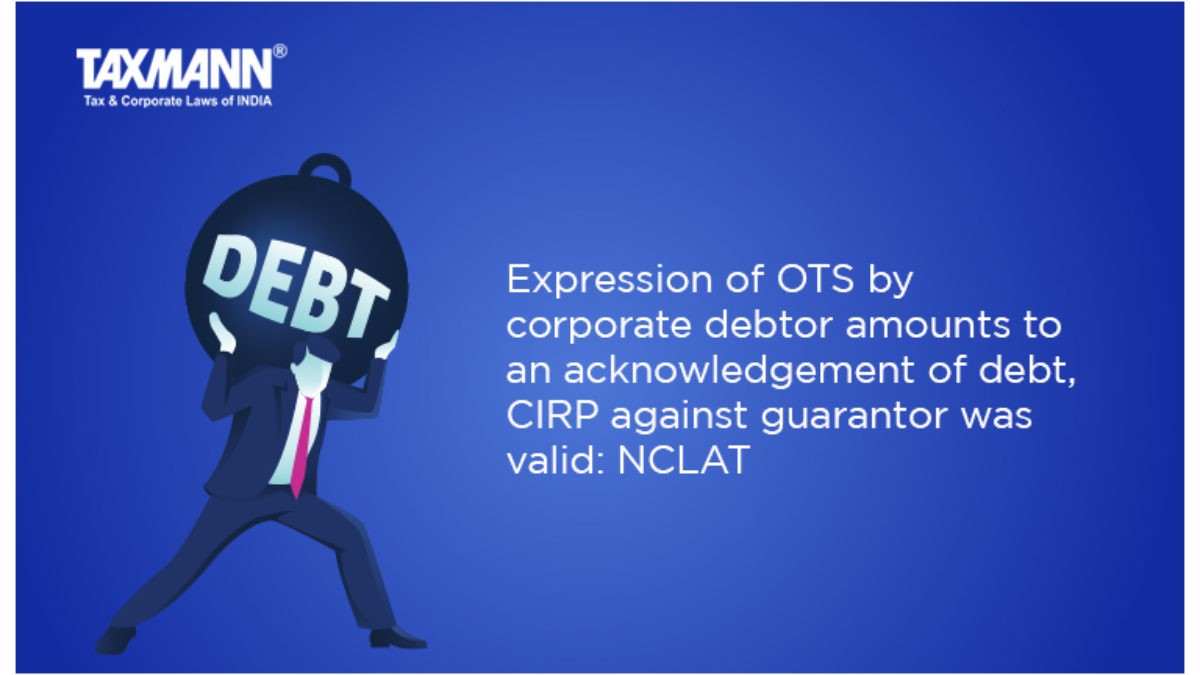 TAXMANN®
Tax & Corporate Laws of INDIA

DEBT

Expression of OTS by corporate debtor amounts to an acknowledgement of debt, CIRP against guarantor was valid: NCLAT